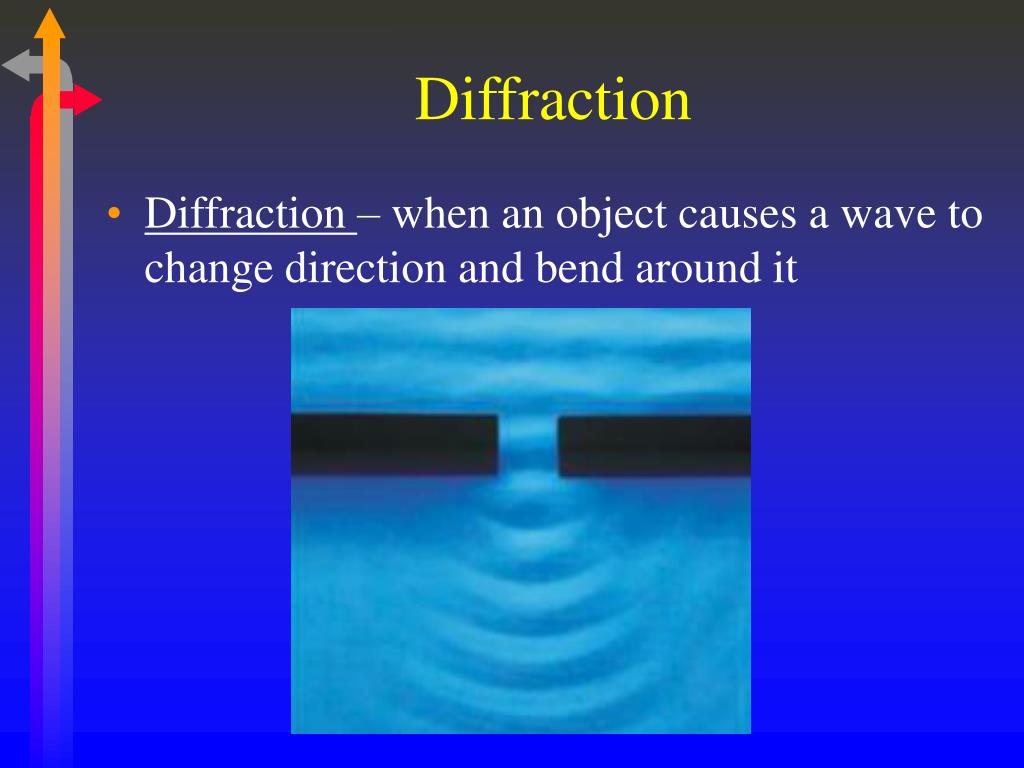 Diffraction

• Diffraction – when an object causes a wave to change direction and bend around it